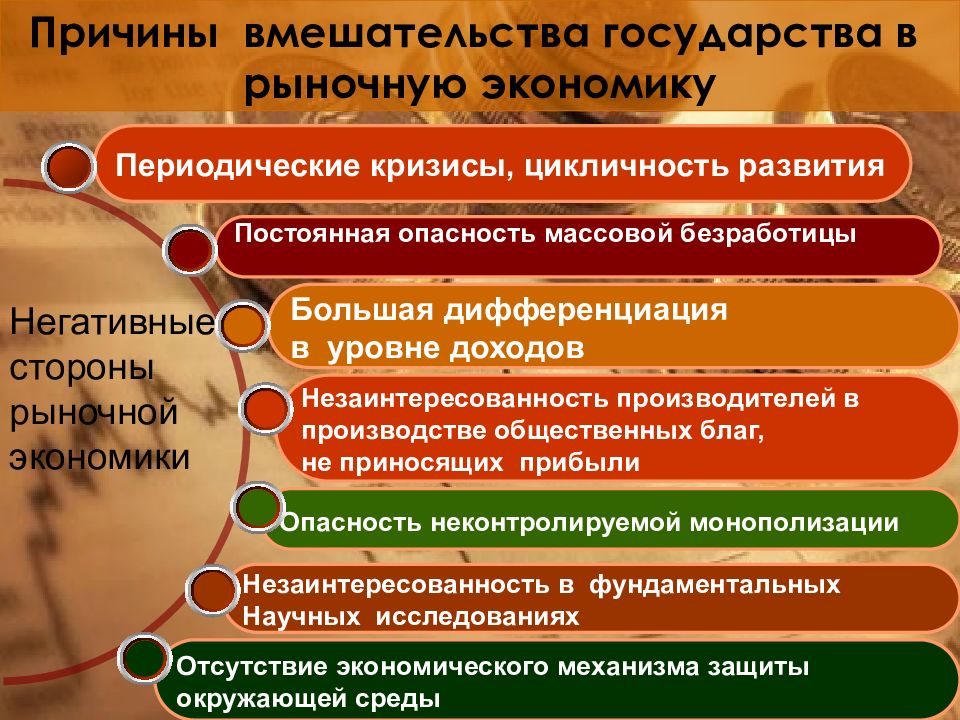 Причины вмешательства государства в рыночную экономику

Негативные стороны рыночной экономики

Периодические кризисы, цикличность развития

Постоянная опасность массовой безработицы

Большая дифференциация в уровне доходов

Незаинтересованность производителей в производстве общественных благ, не приносящих прибыли

Опасность неконтролируемой монополизации

Незаинтересованность в фундаментальных Научных исследованиях

Отсутствие экономического механизма защиты окружающей среды